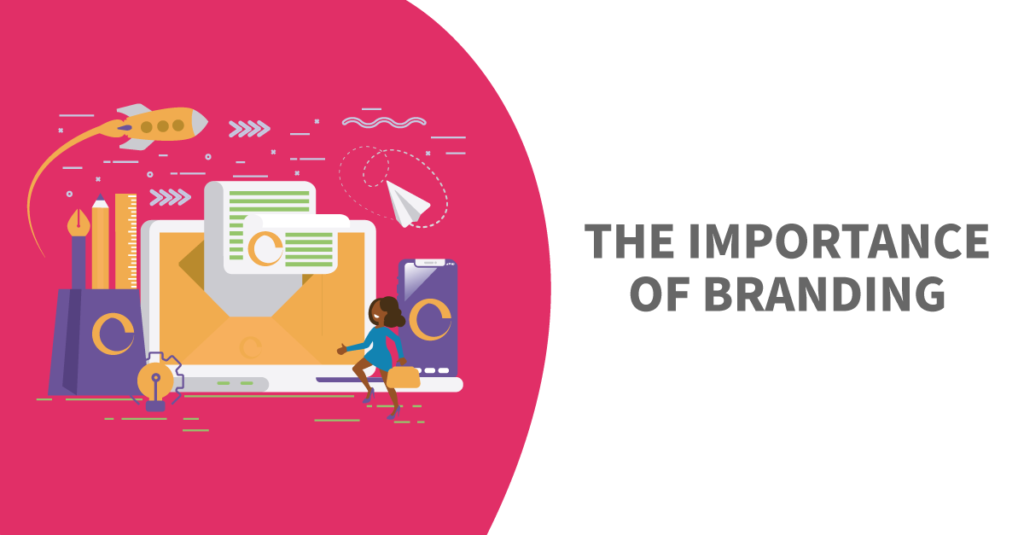 THE IMPORTANCE OF BRANDING